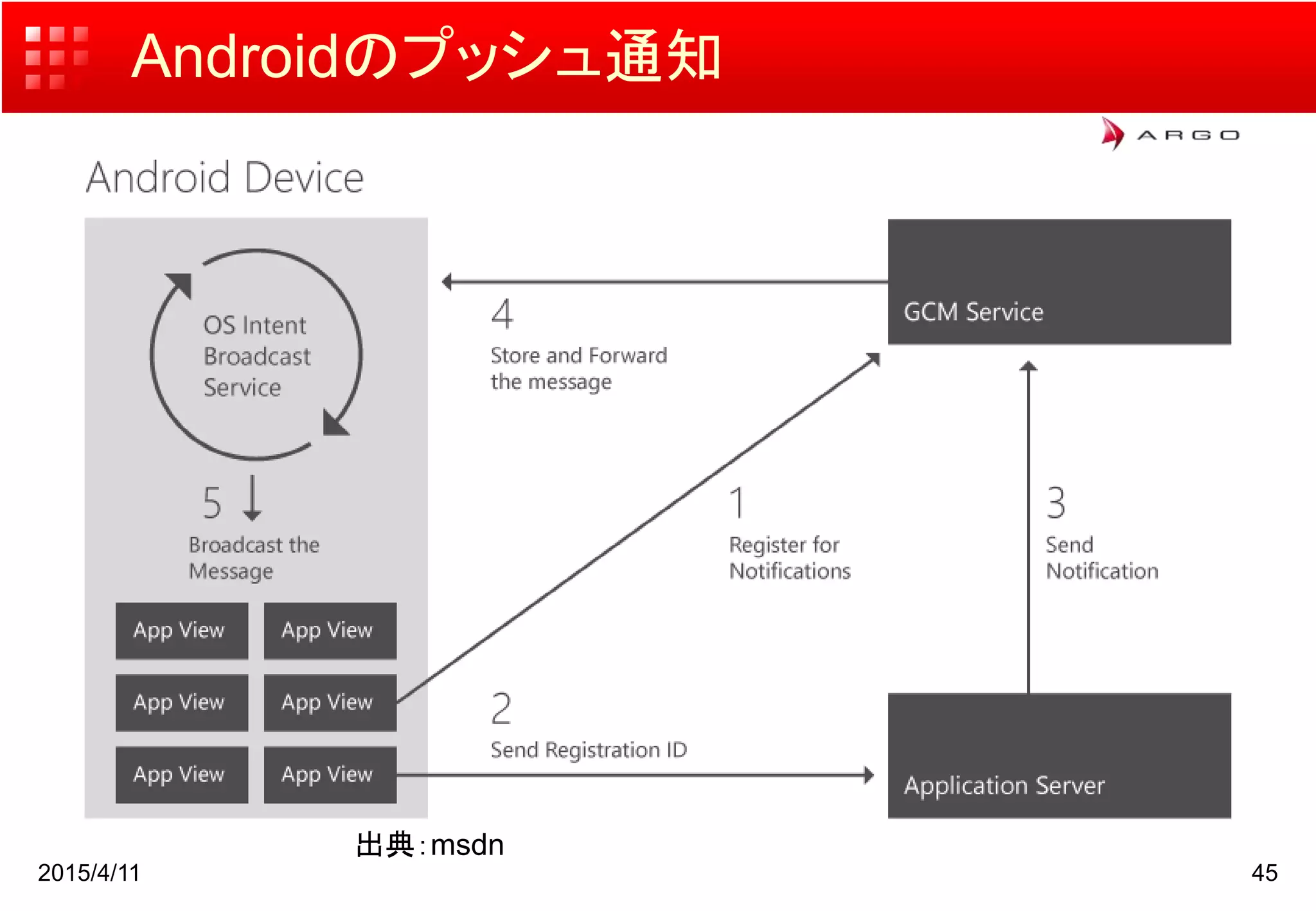 Androidのプッシュ通知

ARGO

Android Device

OS Intent Broadcast Service

5

Broadcast the Message

App View

App View

App View

App View

App View

App View

4

Store and Forward the message

GCM Service

1

Register for Notifications

3

Send Notification

2

Send Registration ID

Application Server

出典:msdn

2015/4/11

45